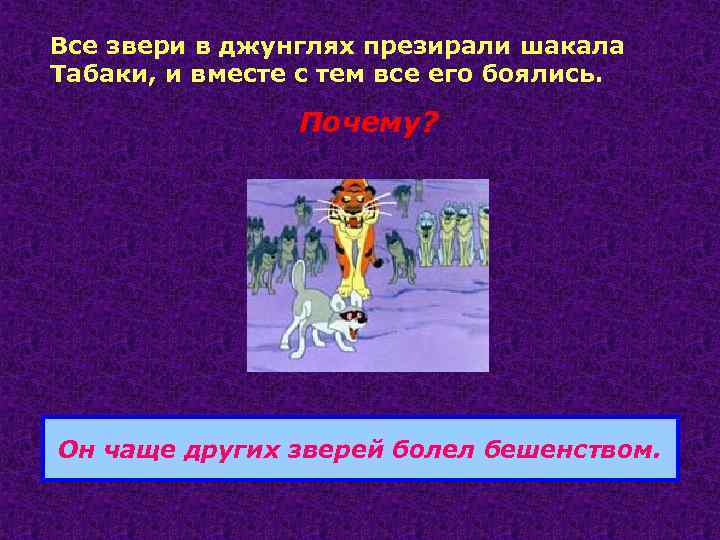 Все звери в джунглях презирали шакала Табаки, и вместе с тем все его боялись.

Почему?

Он чаще других зверей болел бешенством.